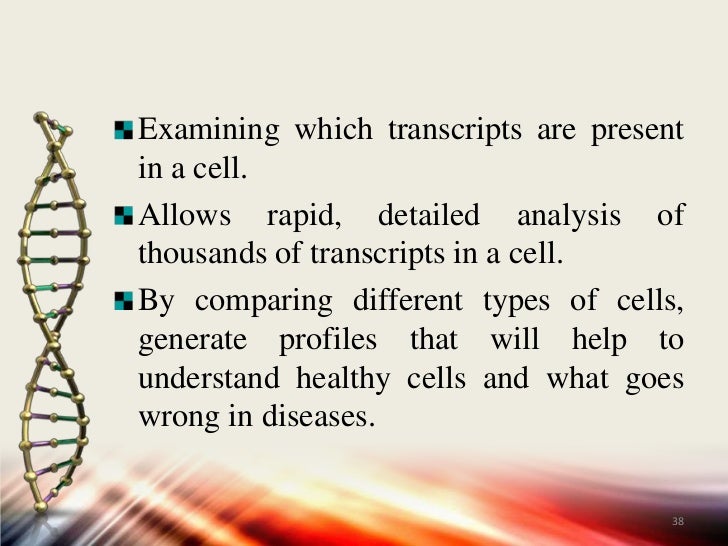 Examining which transcripts are present in a cell.

Allows rapid, detailed analysis of thousands of transcripts in a cell.

By comparing different types of cells, generate profiles that will help to understand healthy cells and what goes wrong in diseases.

38